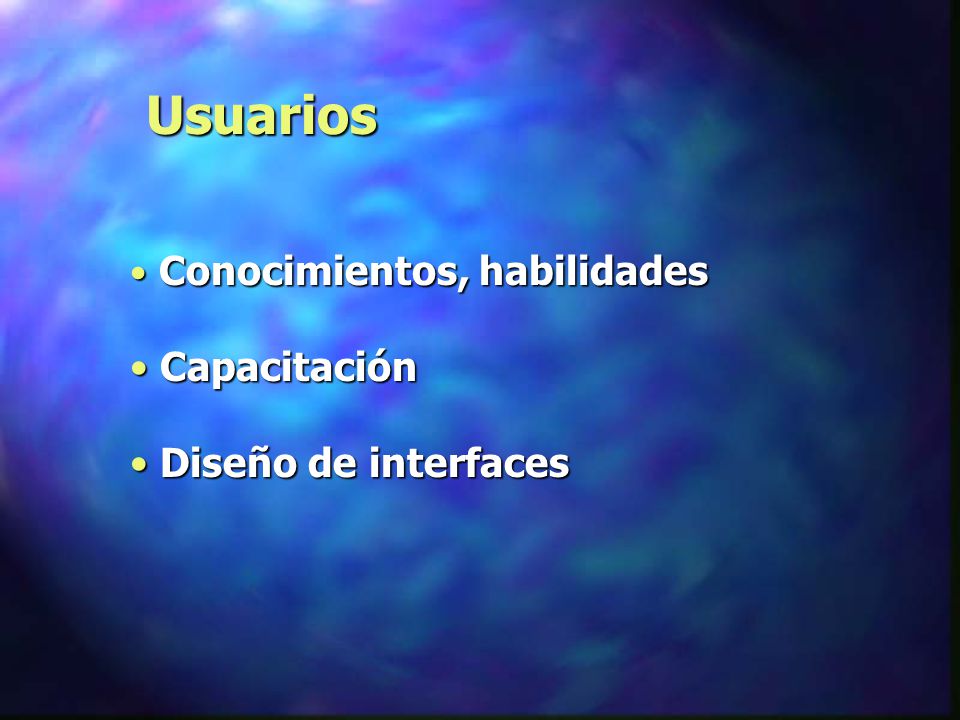 Usuarios

• Conocimientos, habilidades

• Capacitación

• Diseño de interfaces